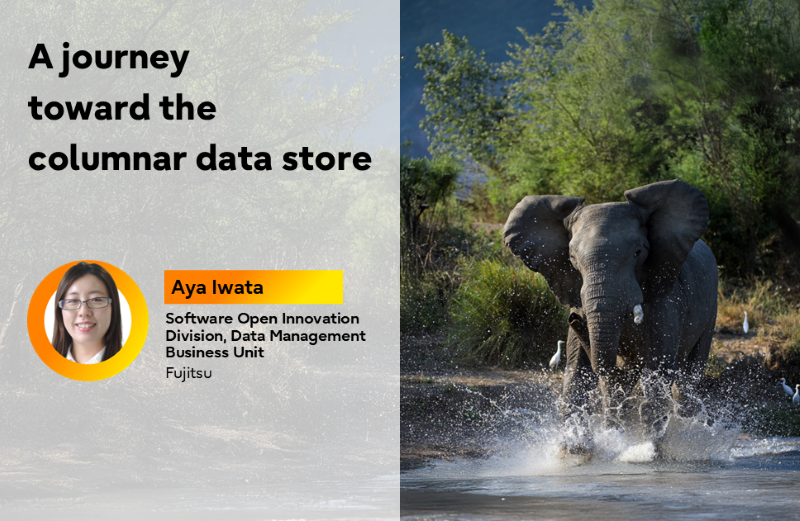 A journey toward the columnar data store

Aya Iwata

Software Open Innovation Division, Data Management Business Unit

Fujitsu